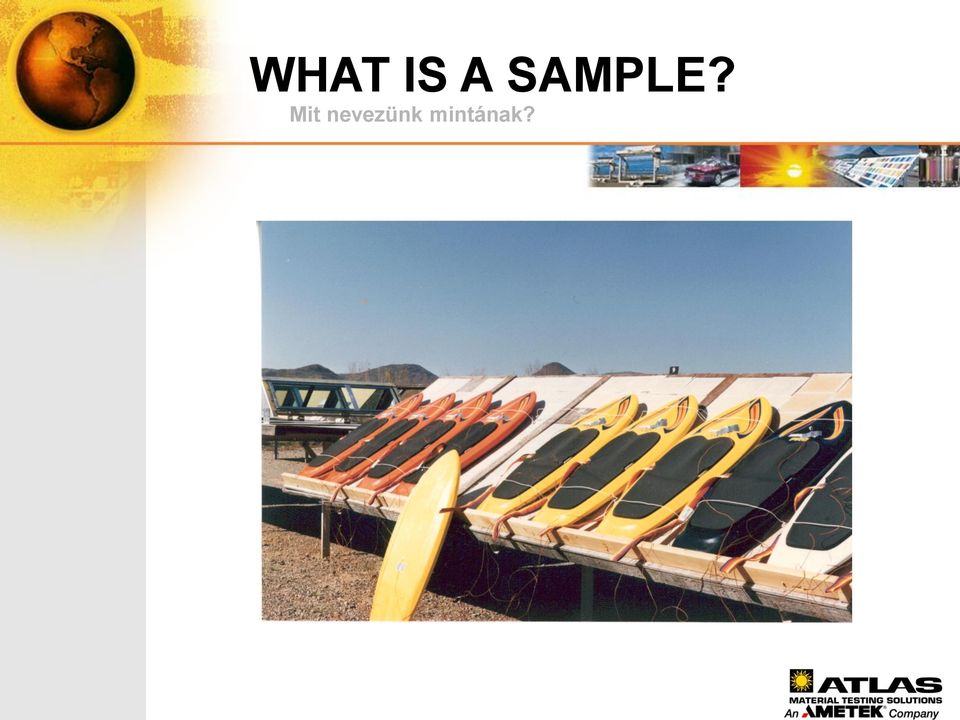 WHAT IS A SAMPLE?
Mit nevezünk mintának?

ATLAS
MATERIAL TESTING SOLUTIONS
An AMETEK Company